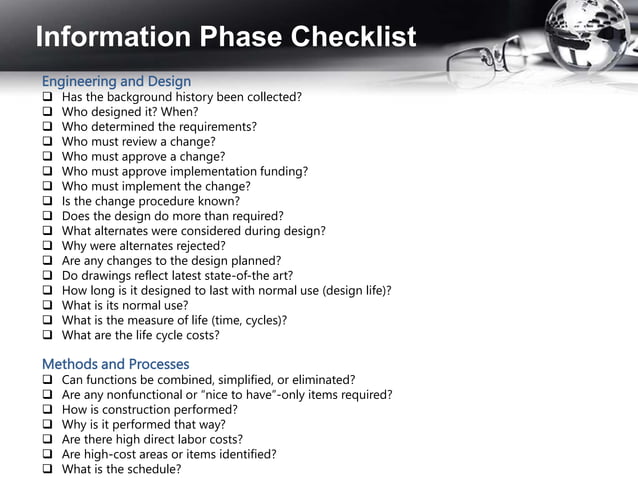 Information Phase Checklist

Engineering and Design
❑ Has the background history been collected?
❑ Who designed it? When?
❑ Who determined the requirements?
❑ Who must review a change?
❑ Who must approve a change?
❑ Who must approve implementation funding?
❑ Who must implement the change?
❑ Is the change procedure known?
❑ Does the design do more than required?
❑ What alternates were considered during design?
❑ Why were alternates rejected?
❑ Are any changes to the design planned?
❑ Do drawings reflect latest state-of-the art?
❑ How long is it designed to last with normal use (design life)?
❑ What is its normal use?
❑ What is the measure of life (time, cycles)?
❑ What are the life cycle costs?

Methods and Processes
❑ Can functions be combined, simplified, or eliminated?
❑ Are any nonfunctional or "nice to have"-only items required?
❑ How is construction performed?
❑ Why is it performed that way?
❑ Are there high direct labor costs?
❑ Are high-cost areas or items identified?
❑ What is the schedule?